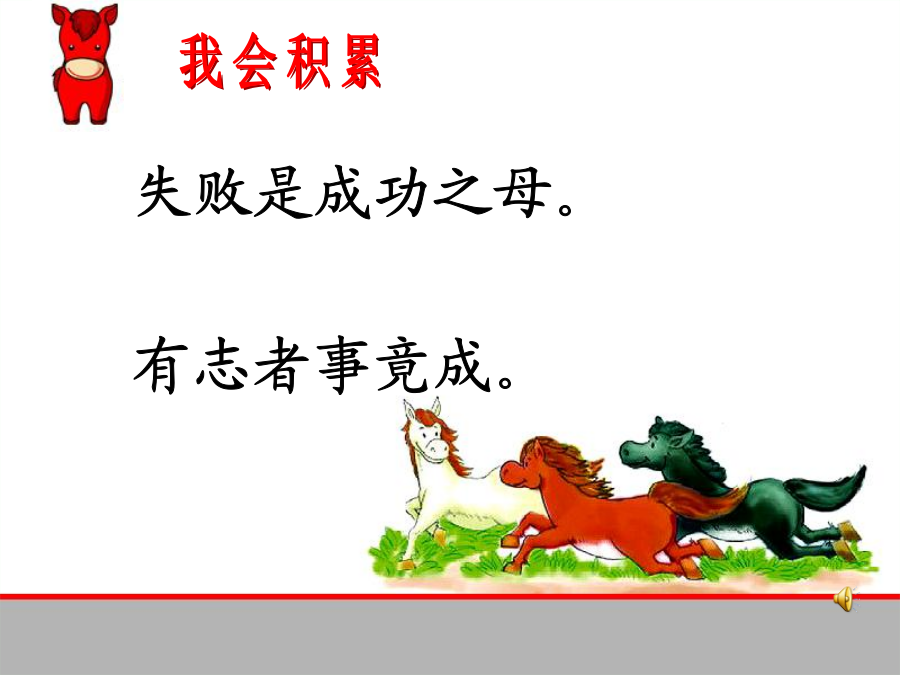 我会积累

失败是成功之母。

有志者事竟成。